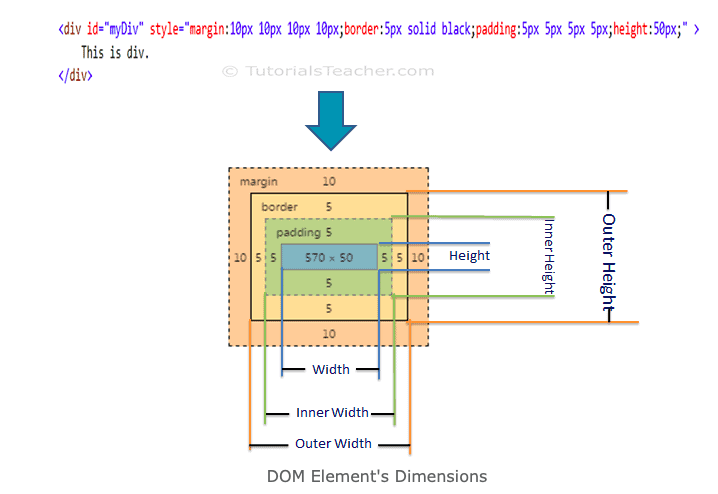 <div id="myDiv" style="margin:10px 10px 10px 10px;border:5px solid black;padding:5px 5px 5px 5px;height:50px;" >
This is div.
</div>

© TutorialsTeacher.com

margin 10
border 5
padding 5
10 5 5 570 × 50 5 5 10
5
5
10

Height
Inner Height
Outer Height
Width
Inner Width
Outer Width

DOM Element's Dimensions